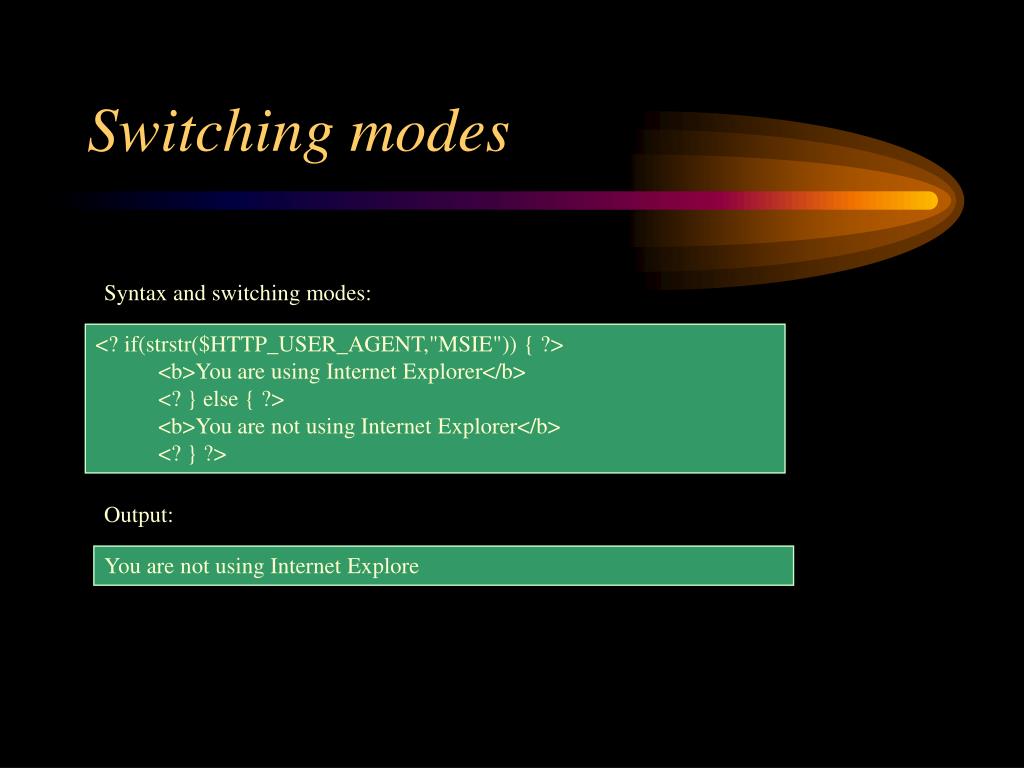 Switching modes

Syntax and switching modes:

<? if(strstr($HTTP_USER_AGENT,"MSIE")) { ?>
<b>You are using Internet Explorer</b>
<? } else { ?>
<b>You are not using Internet Explorer</b>
<? } ?>

Output:

You are not using Internet Explore